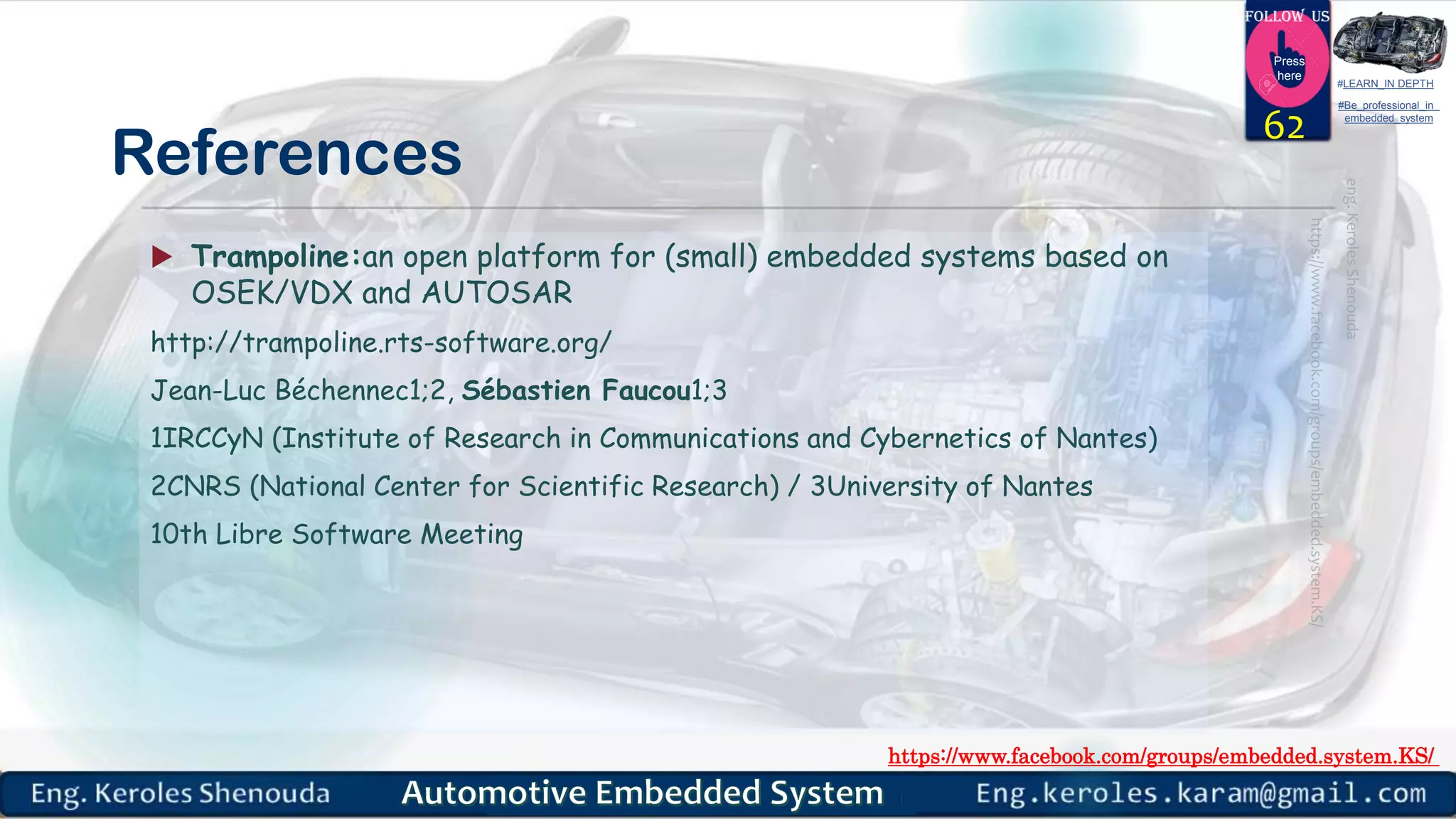 FOLLOW US

Press here

62

#LEARN_IN DEPTH

#Be_professional_in_embedded_system

References

Trampoline:an open platform for (small) embedded systems based on OSEK/VDX and AUTOSAR

http://trampoline.rts-software.org/

Jean-Luc Béchennec1;2, Sébastien Faucou1;3

1IRCCyN (Institute of Research in Communications and Cybernetics of Nantes)

2CNRS (National Center for Scientific Research) / 3University of Nantes

10th Libre Software Meeting

eng. Keroles Shenouda

https://www.facebook.com/groups/embedded.system.KS/

https://www.facebook.com/groups/embedded.system.KS/

Eng. Keroles Shenouda

Automotive Embedded System

Eng.keroles.karam@gmail.com